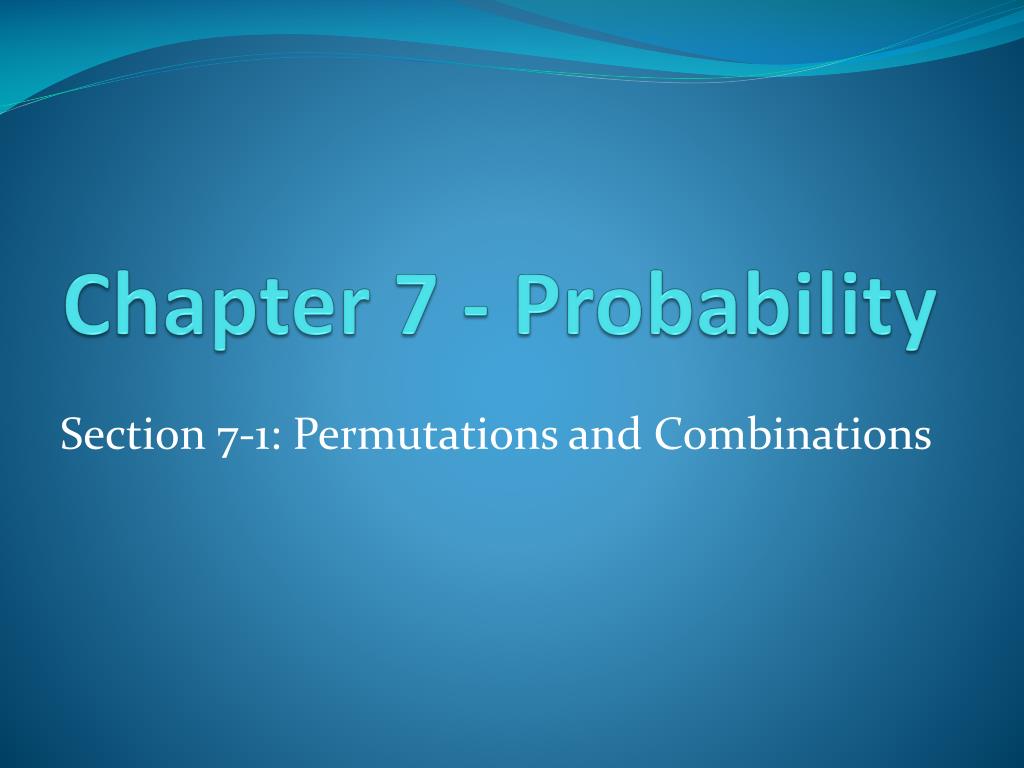 Chapter 7 - Probability

Section 7-1: Permutations and Combinations